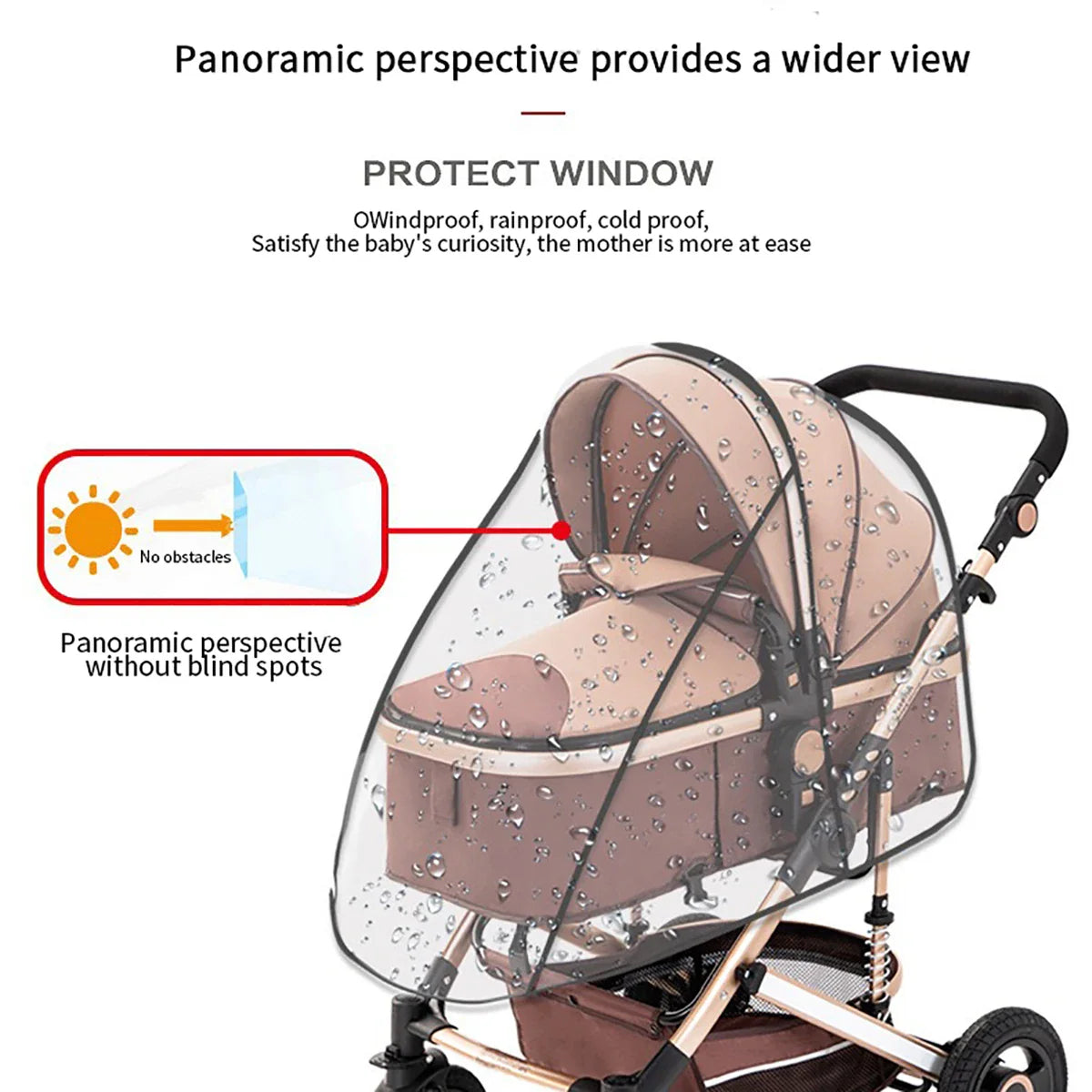 Panoramic perspective provides a wider view

PROTECT WINDOW

OWindproof, rainproof, cold proof,
Satisfy the baby's curiosity, the mother is more at ease

No obstacles

Panoramic perspective
without blind spots